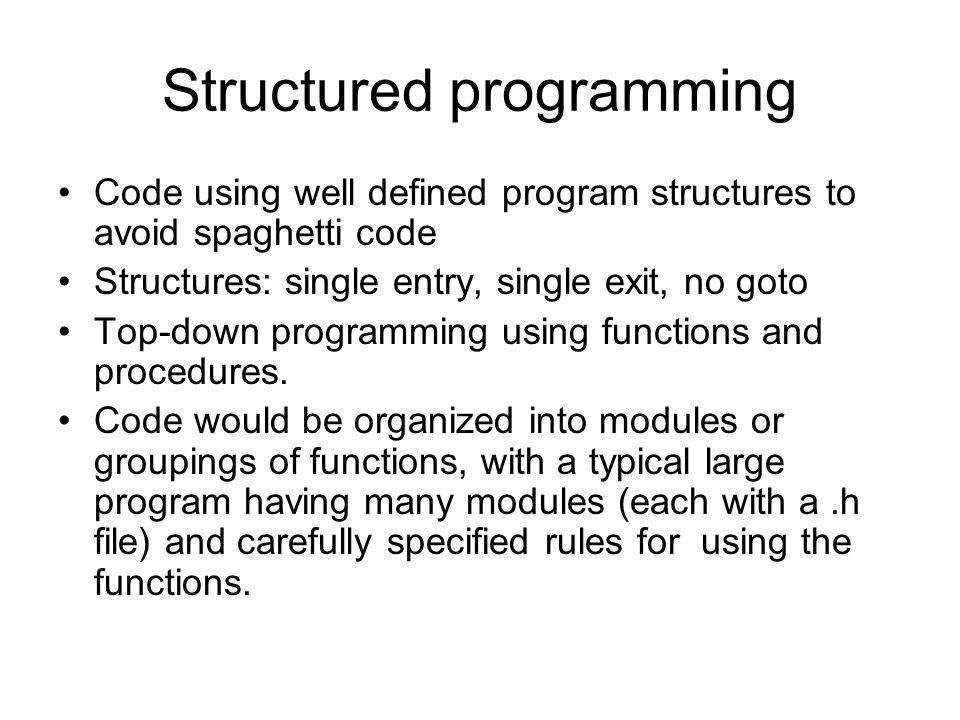 Structured programming

• Code using well defined program structures to avoid spaghetti code
• Structures: single entry, single exit, no goto
• Top-down programming using functions and procedures.
• Code would be organized into modules or groupings of functions, with a typical large program having many modules (each with a .h file) and carefully specified rules for using the functions.